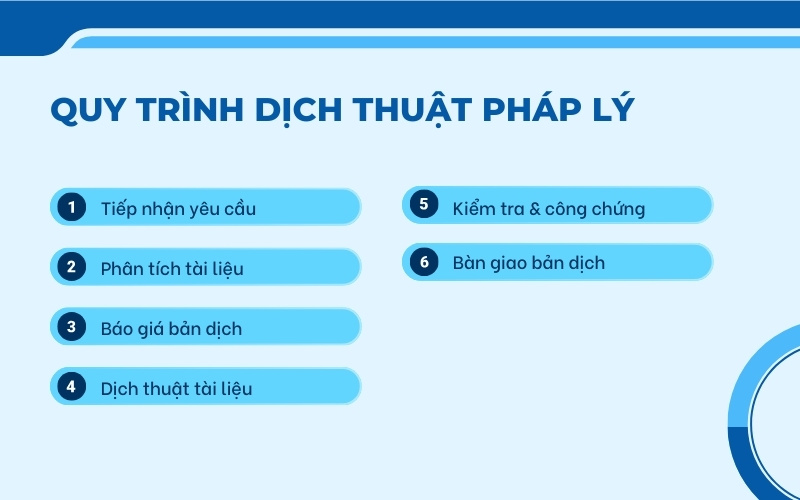 QUY TRÌNH DỊCH THUẬT PHÁP LÝ

1 Tiếp nhận yêu cầu

2 Phân tích tài liệu

3 Báo giá bản dịch

4 Dịch thuật tài liệu

5 Kiểm tra & công chứng

6 Bàn giao bản dịch